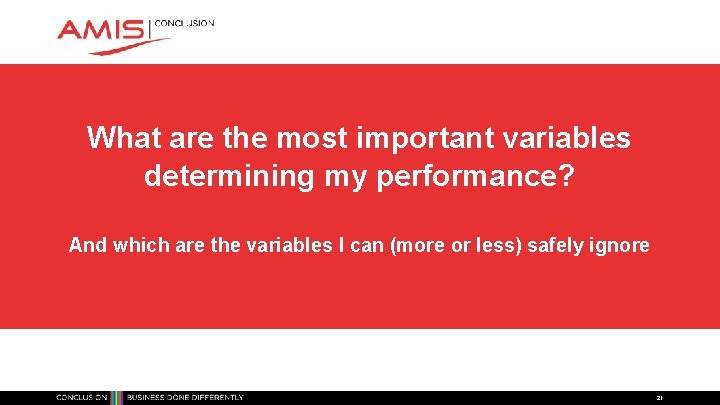 AMIS | CONCLUSION

What are the most important variables determining my performance?

And which are the variables I can (more or less) safely ignore

CONCLUSION BUSINESS DONE DIFFERENTLY 21